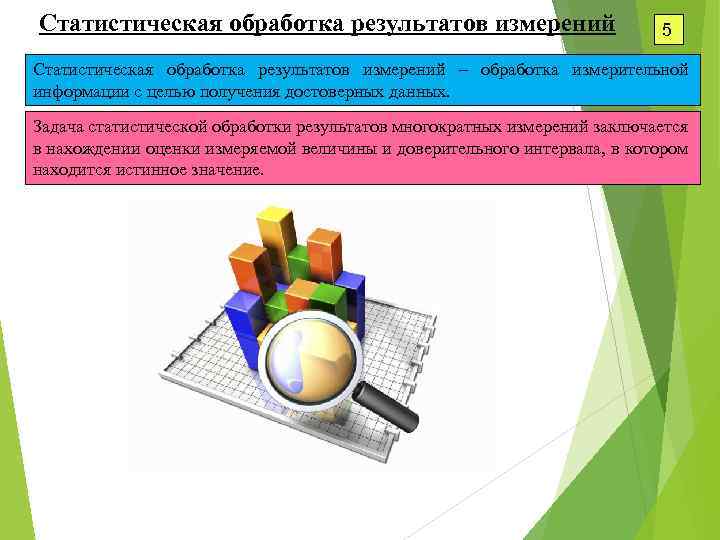 Статистическая обработка результатов измерений

5

Статистическая обработка результатов измерений – обработка измерительной информации с целью получения достоверных данных.

Задача статистической обработки результатов многократных измерений заключается в нахождении оценки измеряемой величины и доверительного интервала, в котором находится истинное значение.